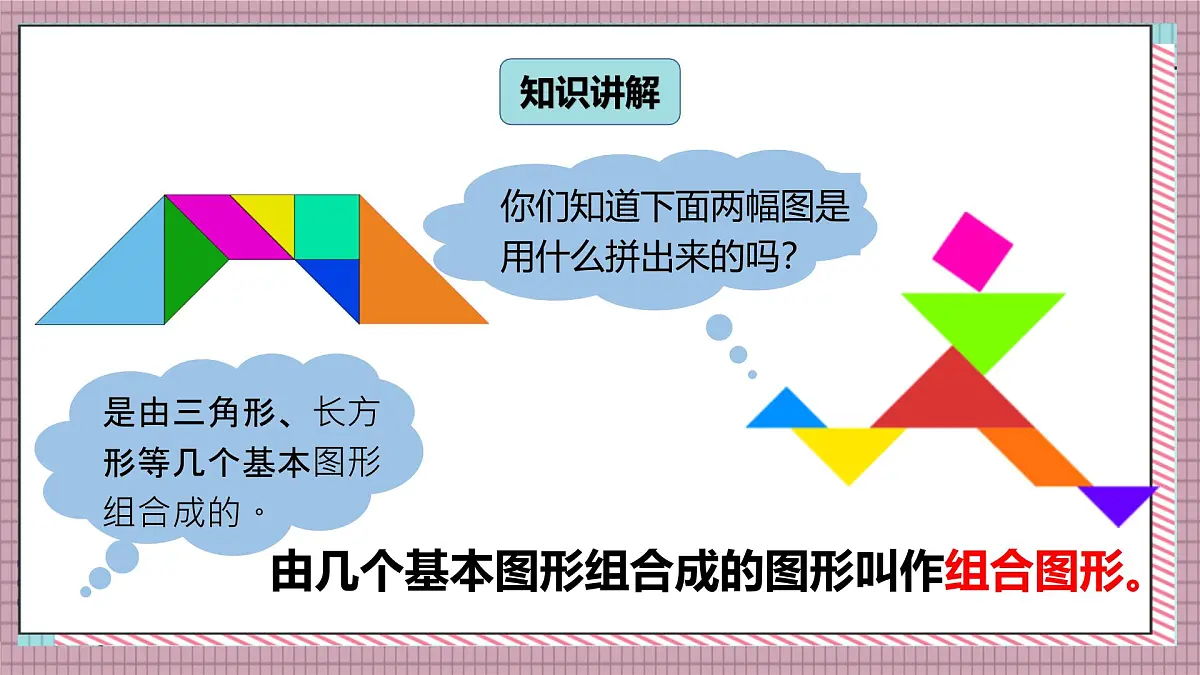 知识讲解

你们知道下面两幅图是用什么拼出来的吗?

是由三角形、长方形等几个基本图形组合成的。

由几个基本图形组合成的图形叫作组合图形。